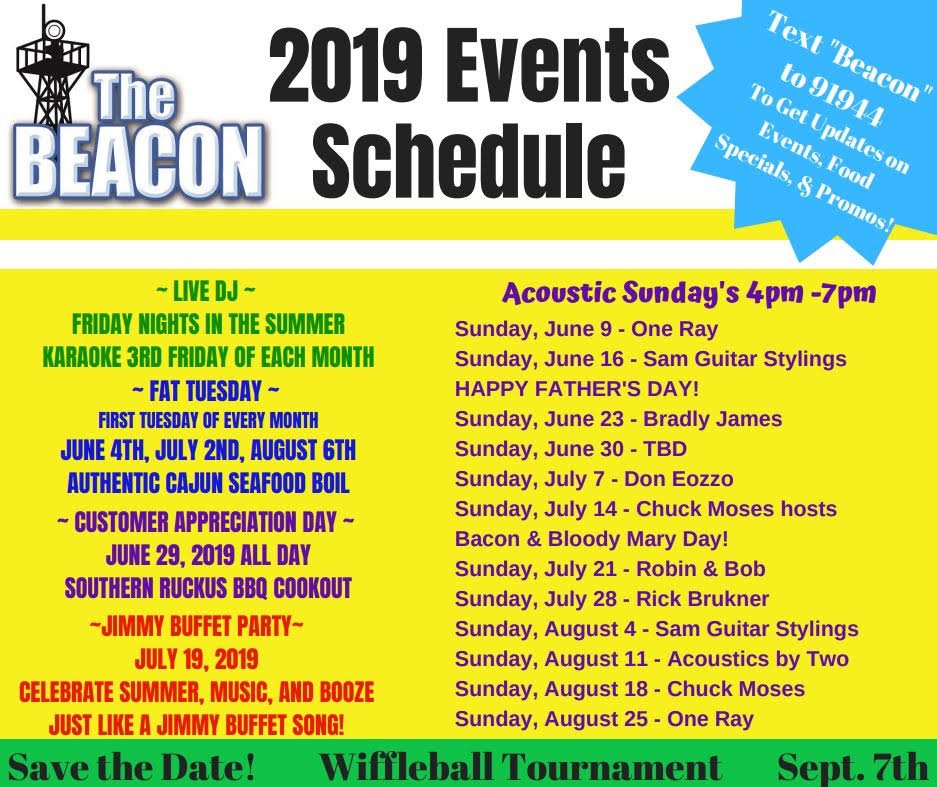 The BEACON

2019 Events Schedule

Text "Beacon" to 91944 To Get Updates on Events, Food Specials, & Promos!

~ LIVE DJ ~
FRIDAY NIGHTS IN THE SUMMER
KARAOKE 3RD FRIDAY OF EACH MONTH
~ FAT TUESDAY ~
FIRST TUESDAY OF EVERY MONTH
JUNE 4TH, JULY 2ND, AUGUST 6TH
AUTHENTIC CAJUN SEAFOOD BOIL
~ CUSTOMER APPRECIATION DAY ~
JUNE 29, 2019 ALL DAY
SOUTHERN RUCKUS BBQ COOKOUT
~JIMMY BUFFET PARTY~
JULY 19, 2019
CELEBRATE SUMMER, MUSIC, AND BOOZE
JUST LIKE A JIMMY BUFFET SONG!

Acoustic Sunday's 4pm -7pm
Sunday, June 9 - One Ray
Sunday, June 16 - Sam Guitar Stylings
HAPPY FATHER'S DAY!
Sunday, June 23 - Bradly James
Sunday, June 30 - TBD
Sunday, July 7 - Don Eozzo
Sunday, July 14 - Chuck Moses hosts
Bacon & Bloody Mary Day!
Sunday, July 21 - Robin & Bob
Sunday, July 28 - Rick Brukner
Sunday, August 4 - Sam Guitar Stylings
Sunday, August 11 - Acoustics by Two
Sunday, August 18 - Chuck Moses
Sunday, August 25 - One Ray

Save the Date! Wiffleball Tournament Sept. 7th